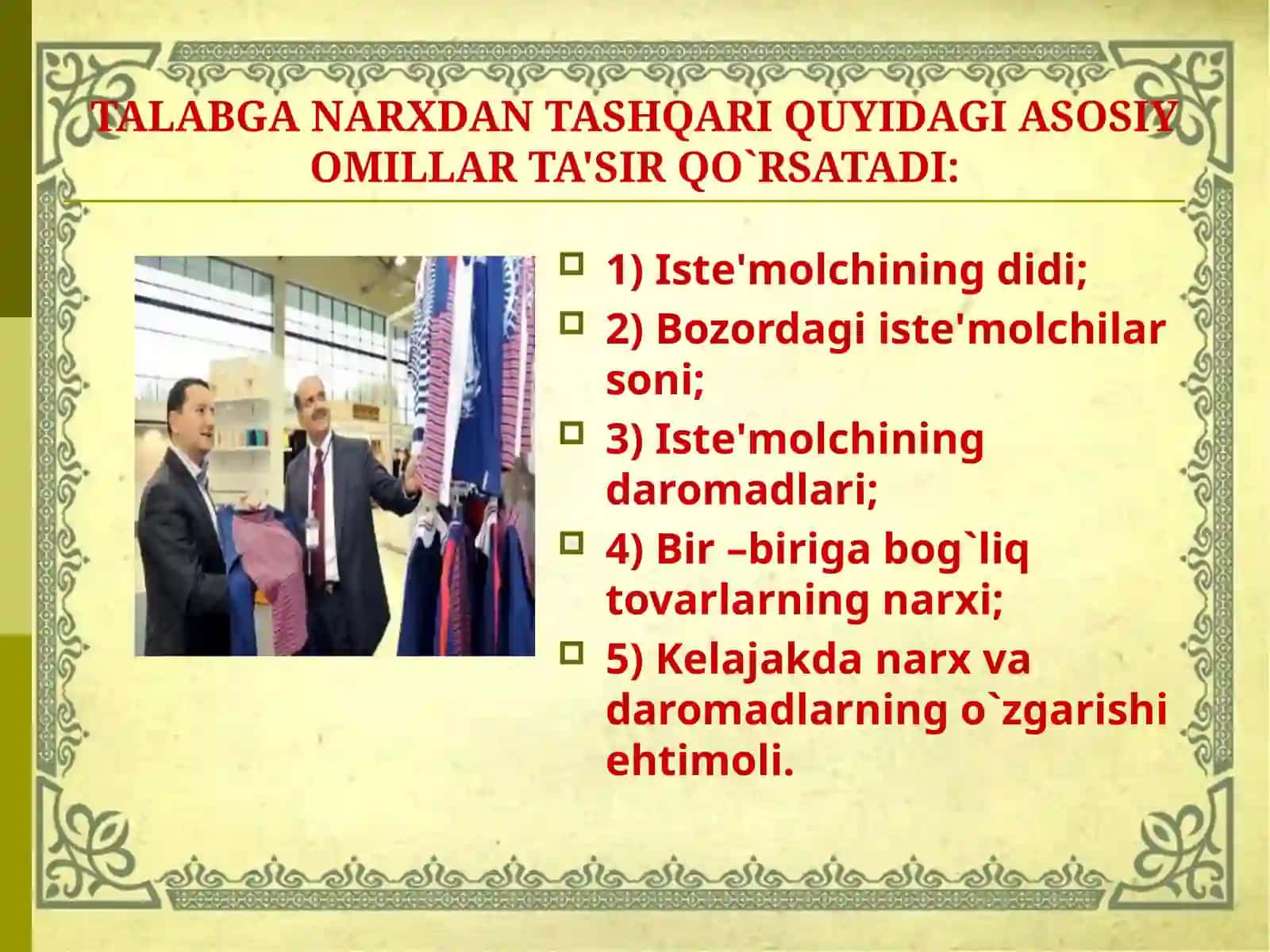 TALABGA NARXDAN TASHQARI QUYIDAGI ASOSIY OMILLAR TA'SIR QO`RSATADI:

1) Iste'molchining didi;

2) Bozordagi iste'molchilar soni;

3) Iste'molchining daromadlari;

4) Bir –biriga bog`liq tovarlarning narxi;

5) Kelajakda narx va daromadlarning o`zgarishi ehtimoli.